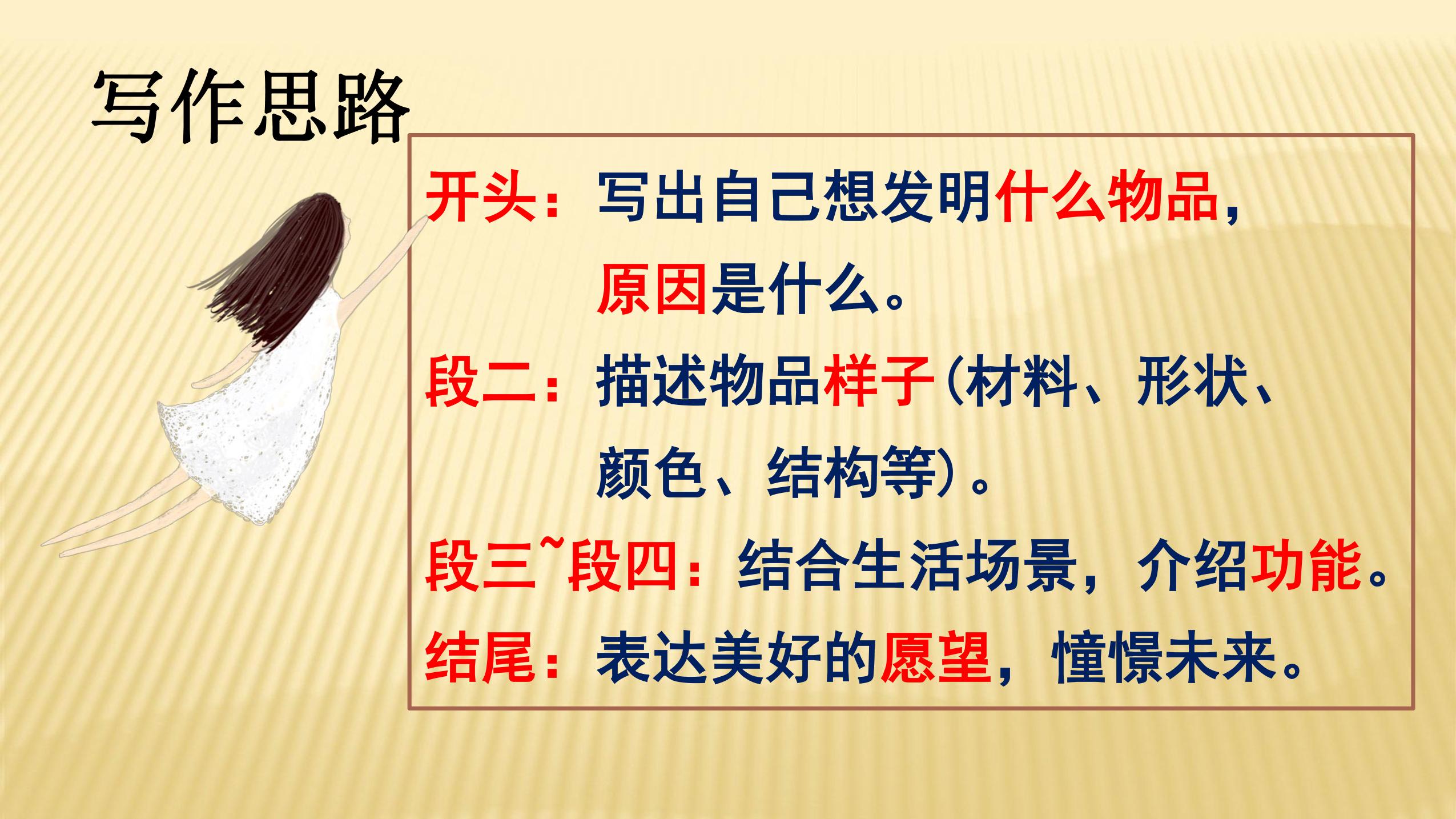 写作思路

开头：写出自己想发明什么物品，原因是什么。

段二：描述物品样子（材料、形状、颜色、结构等）。

段三~段四：结合生活场景，介绍功能。

结尾：表达美好的愿望，憧憬未来。